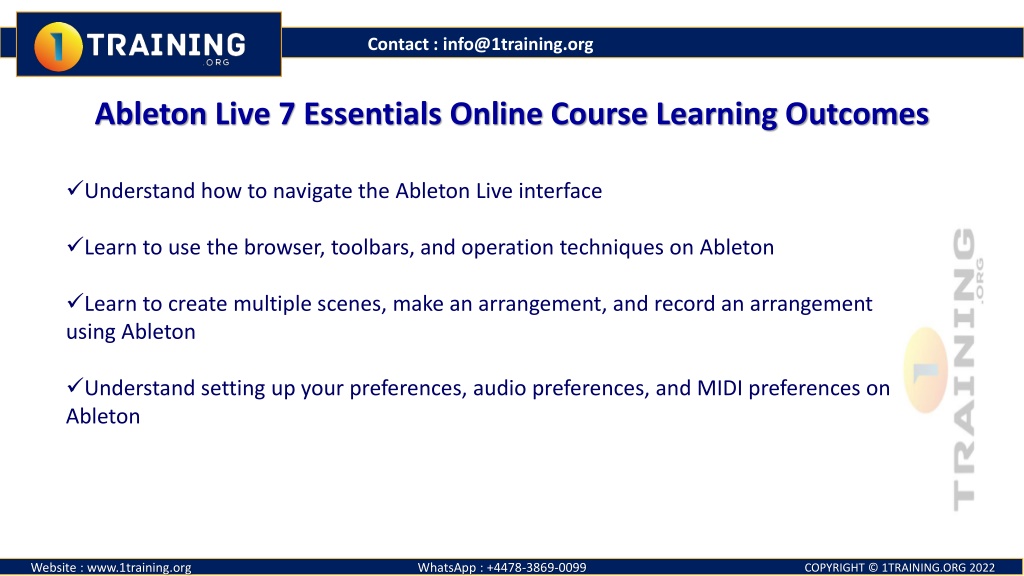 1 TRAINING .ORG

Contact : info@1training.org

Ableton Live 7 Essentials Online Course Learning Outcomes

✓Understand how to navigate the Ableton Live interface

✓Learn to use the browser, toolbars, and operation techniques on Ableton

✓Learn to create multiple scenes, make an arrangement, and record an arrangement using Ableton

✓Understand setting up your preferences, audio preferences, and MIDI preferences on Ableton

1 TRAINING .ORG

Website : www.1training.org

WhatsApp : +4478-3869-0099

COPYRIGHT © 1TRAINING.ORG 2022